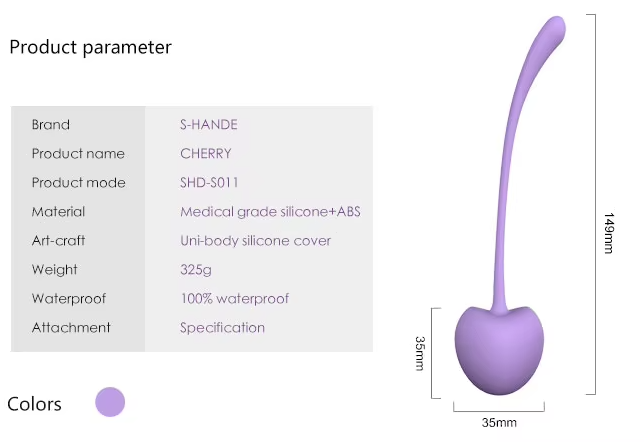 Product parameter

| Brand | S-HANDE |
|---|---|
| Product name | CHERRY |
| Product mode | SHD-S011 |
| Material | Medical grade silicone+ABS |
| Art-craft | Uni-body silicone cover |
| Weight | 325g |
| Waterproof | 100% waterproof |
| Attachment | Specification |

Colors

149mm

35mm

35mm